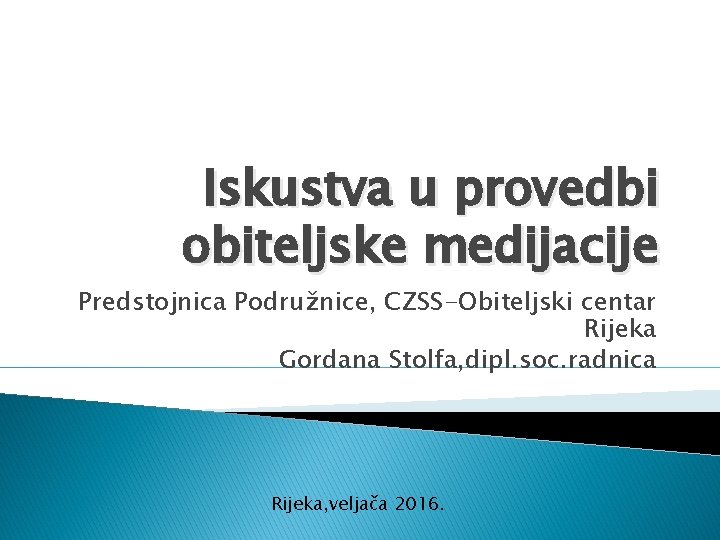 Iskustva u provedbi obiteljske medijacije

Predstojnica Podružnice, CZSS-Obiteljski centar Rijeka
Gordana Stolfa,dipl.soc.radnica

Rijeka,veljača 2016.